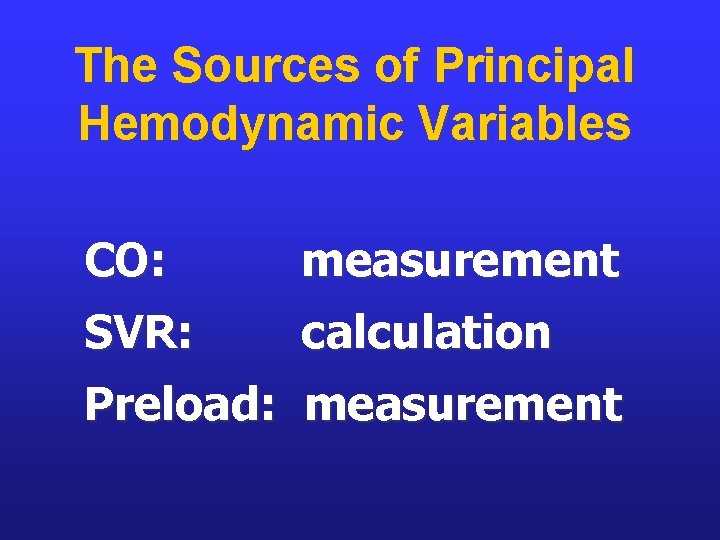 The Sources of Principal Hemodynamic Variables

CO: measurement
SVR: calculation
Preload: measurement